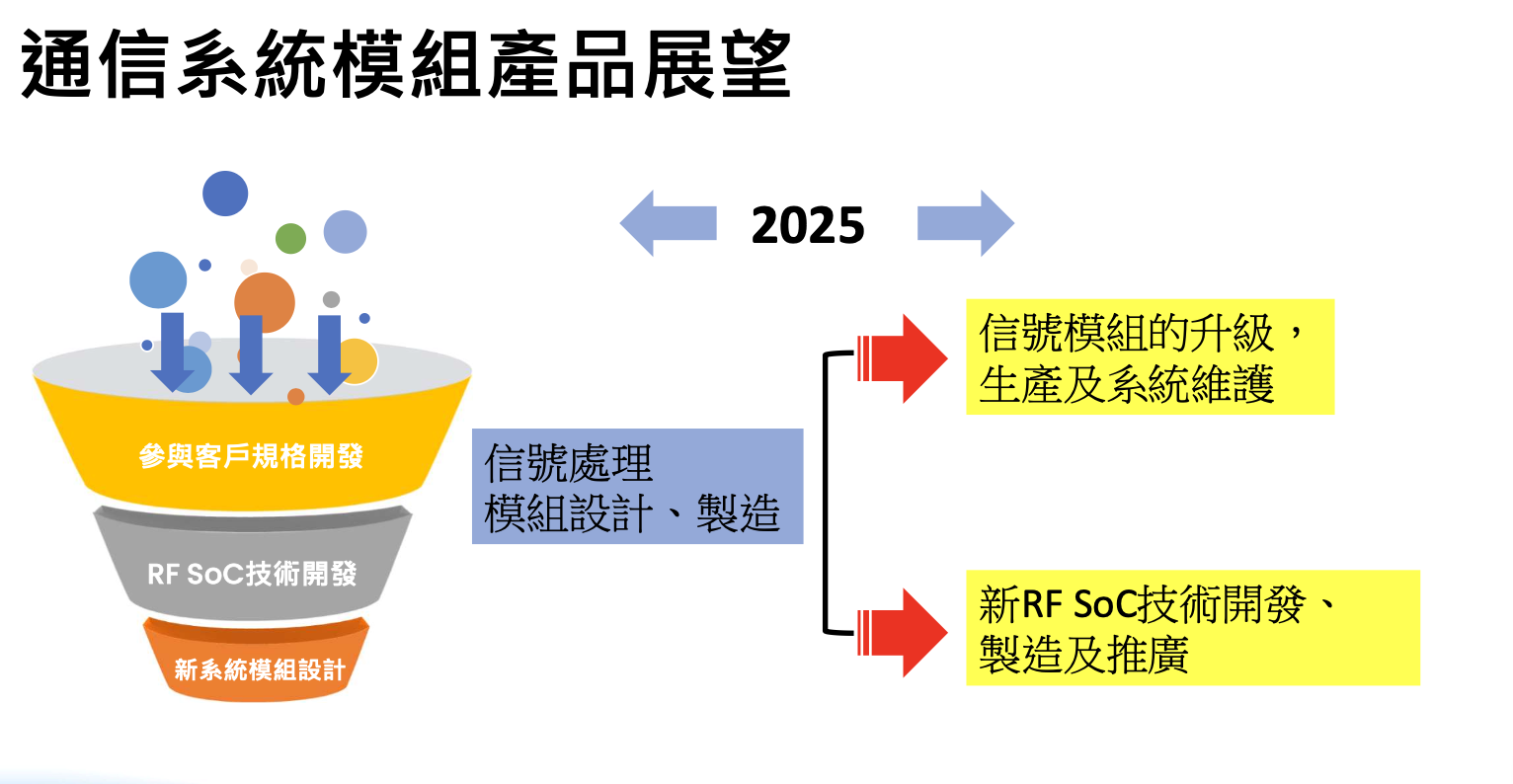 通信系統模組產品展望

2025

參與客戶規格開發

RF SoC技術開發

新系統模組設計

信號處理
模組設計、製造

信號模組的升級，
生產及系統維護

新RF SoC技術開發、
製造及推廣